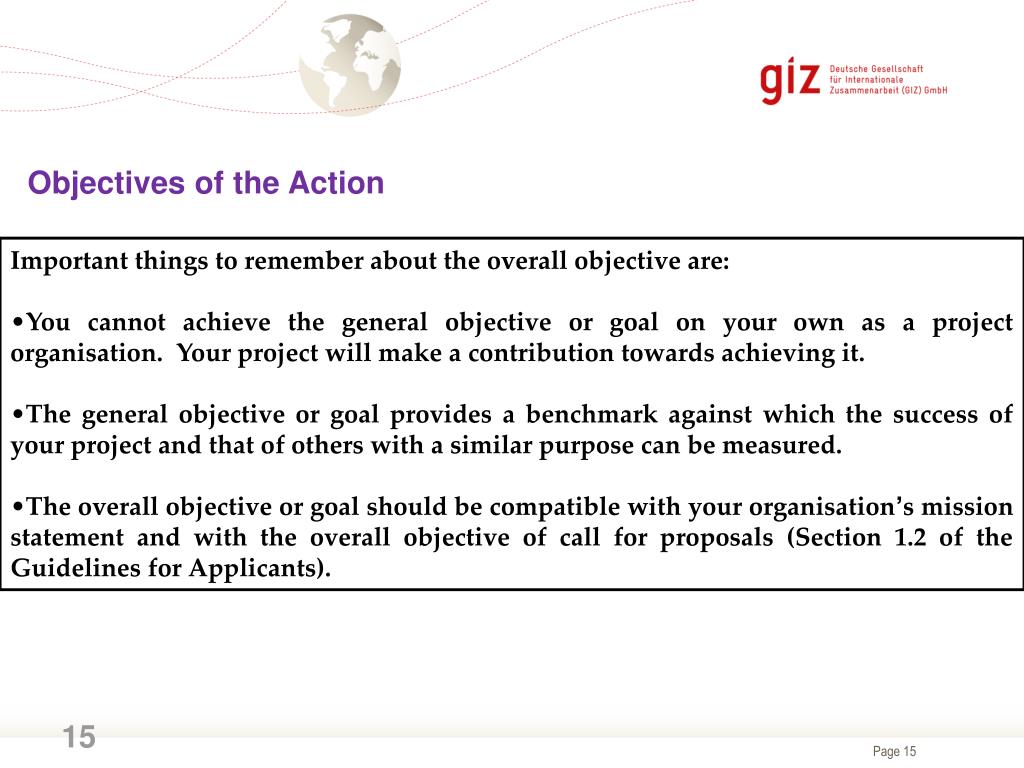 giz Deutsche Gesellschaft für Internationale Zusammenarbeit (GIZ) GmbH

Objectives of the Action

Important things to remember about the overall objective are:

•You cannot achieve the general objective or goal on your own as a project organisation. Your project will make a contribution towards achieving it.

•The general objective or goal provides a benchmark against which the success of your project and that of others with a similar purpose can be measured.

•The overall objective or goal should be compatible with your organisation's mission statement and with the overall objective of call for proposals (Section 1.2 of the Guidelines for Applicants).

15

Page 15